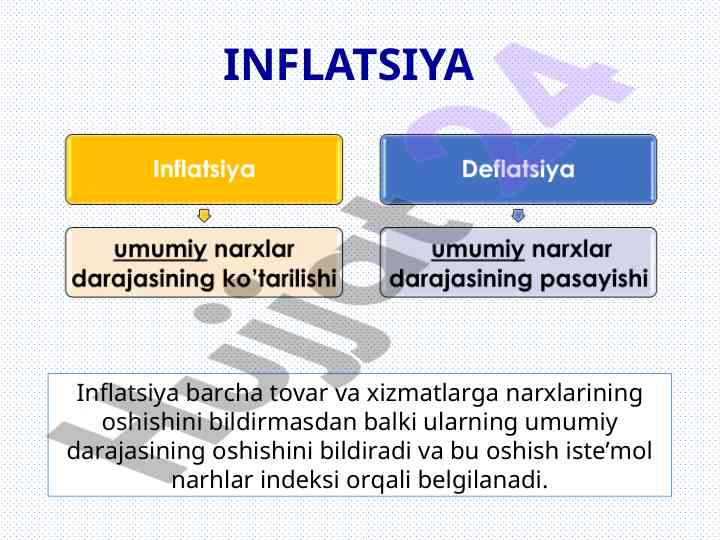 INFLATSIYA

Inflatsiya

umumiy narxlar darajasining ko'tarilishi

Deflatsiya

umumiy narxlar darajasining pasayishi

Inflatsiya barcha tovar va xizmatlarga narxlarining oshishini bildirmasdan balki ularning umumiy darajasining oshishini bildiradi va bu oshish iste'mol narhlar indeksi orqali belgilanadi.

Hujjat24